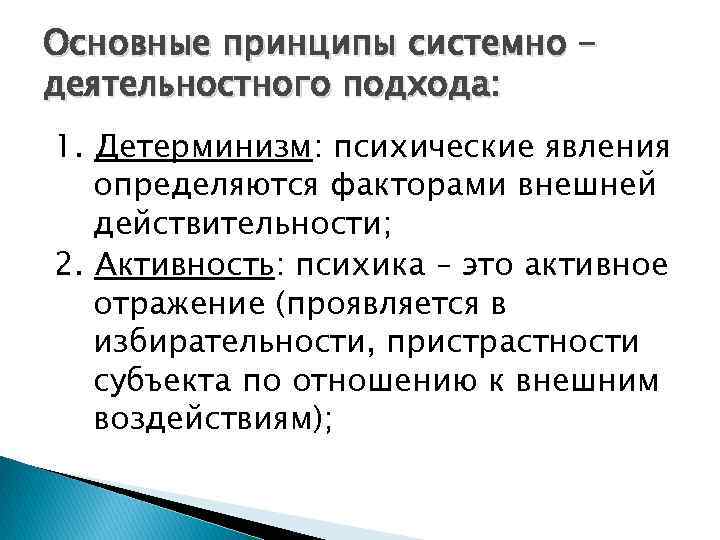 Основные принципы системно – деятельностного подхода:

1. Детерминизм: психические явления определяются факторами внешней действительности;
2. Активность: психика – это активное отражение (проявляется в избирательности, пристрастности субъекта по отношению к внешним воздействиям);